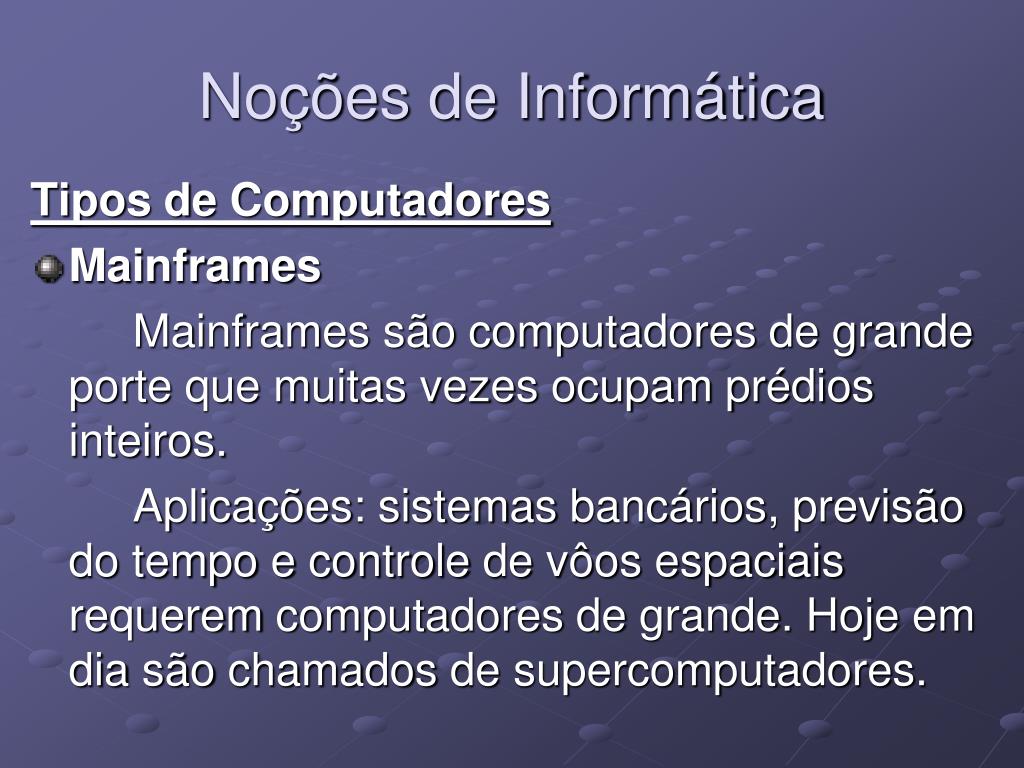 Noções de Informática

Tipos de Computadores

Mainframes

Mainframes são computadores de grande porte que muitas vezes ocupam prédios inteiros.

Aplicações: sistemas bancários, previsão do tempo e controle de vôos espaciais requerem computadores de grande. Hoje em dia são chamados de supercomputadores.